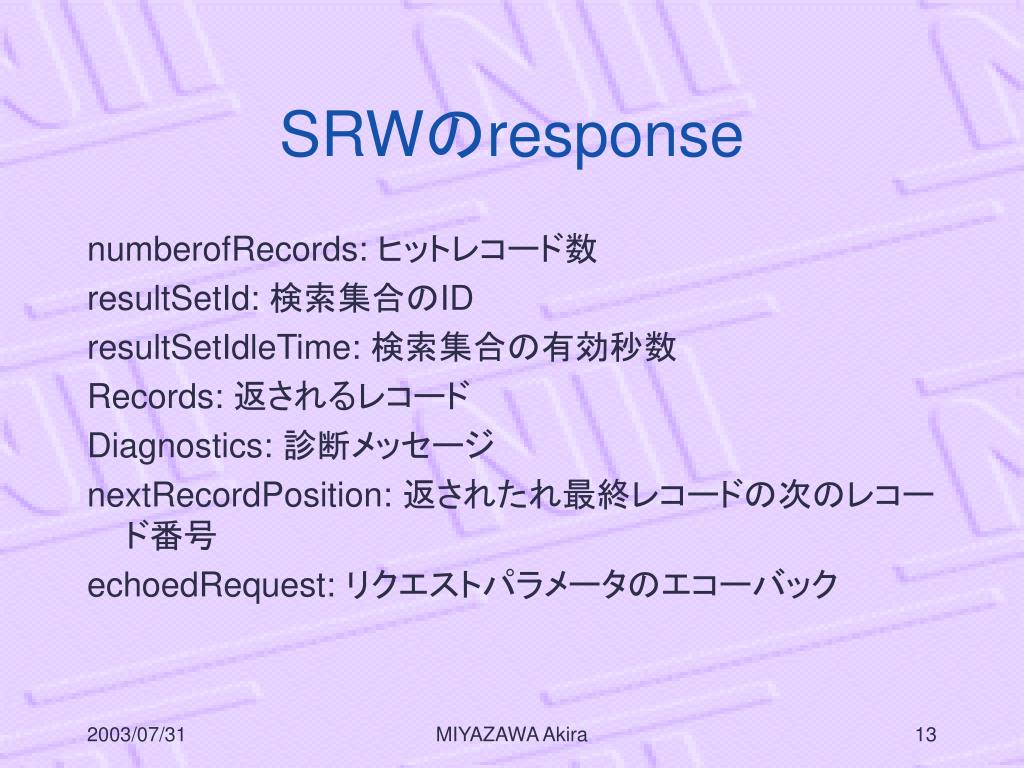 SRWのresponse

numberofRecords: ヒットレコード数

resultSetId: 検索集合のID

resultSetIdleTime: 検索集合の有効秒数

Records: 返されるレコード

Diagnostics: 診断メッセージ

nextRecordPosition: 返されたれ最終レコードの次のレコード番号

echoedRequest: リクエストパラメータのエコーバック

2003/07/31

MIYAZAWA Akira

13